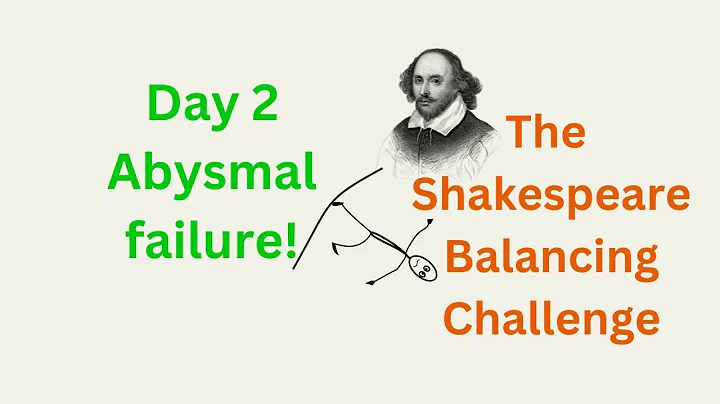 Day 2
Abysmal
failure!

The
Shakespeare
Balancing
Challenge